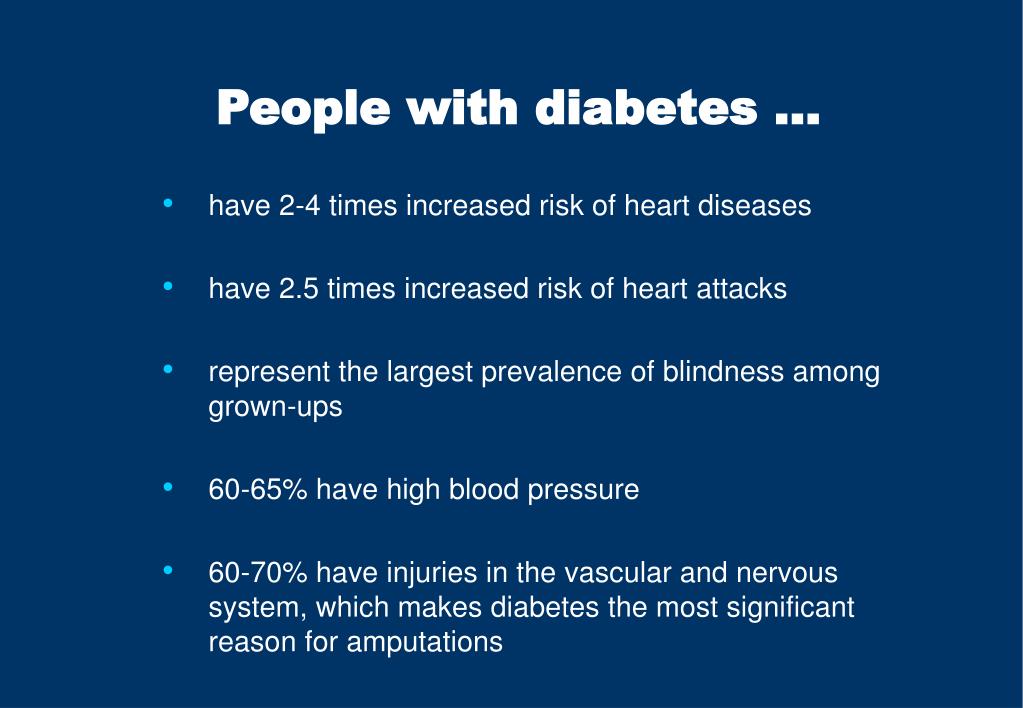 People with diabetes ...

• have 2-4 times increased risk of heart diseases

• have 2.5 times increased risk of heart attacks

• represent the largest prevalence of blindness among grown-ups

• 60-65% have high blood pressure

• 60-70% have injuries in the vascular and nervous system, which makes diabetes the most significant reason for amputations